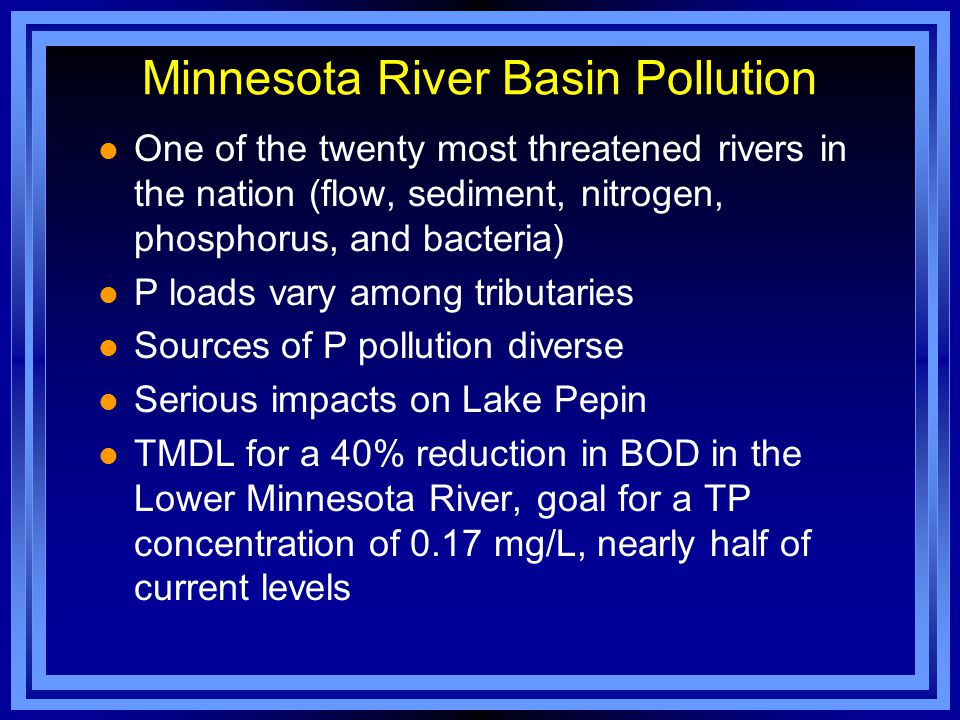 Minnesota River Basin Pollution

- One of the twenty most threatened rivers in the nation (flow, sediment, nitrogen, phosphorus, and bacteria)
- P loads vary among tributaries
- Sources of P pollution diverse
- Serious impacts on Lake Pepin
- TMDL for a 40% reduction in BOD in the Lower Minnesota River, goal for a TP concentration of 0.17 mg/L, nearly half of current levels